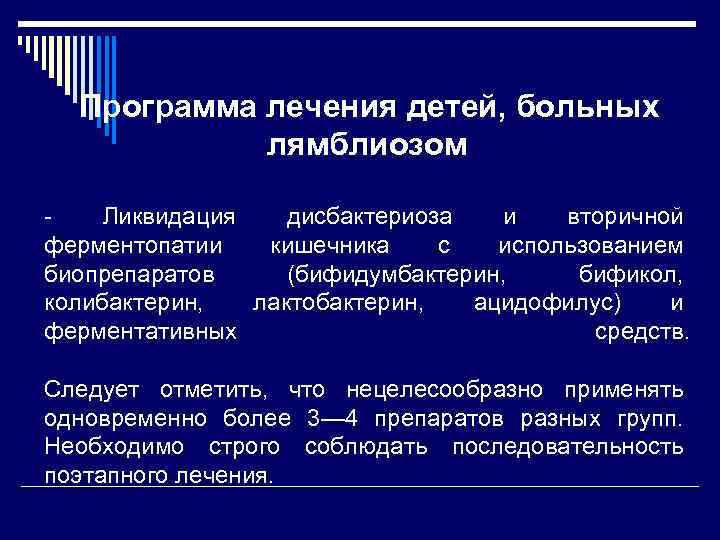 Программа лечения детей, больных лямблиозом

- Ликвидация дисбактериоза и вторичной ферментопатии кишечника с использованием биопрепаратов (бифидумбактерин, бификол, колибактерин, лактобактерин, ацидофилус) и ферментативных средств.

Следует отметить, что нецелесообразно применять одновременно более 3—4 препаратов разных групп. Необходимо строго соблюдать последовательность поэтапного лечения.